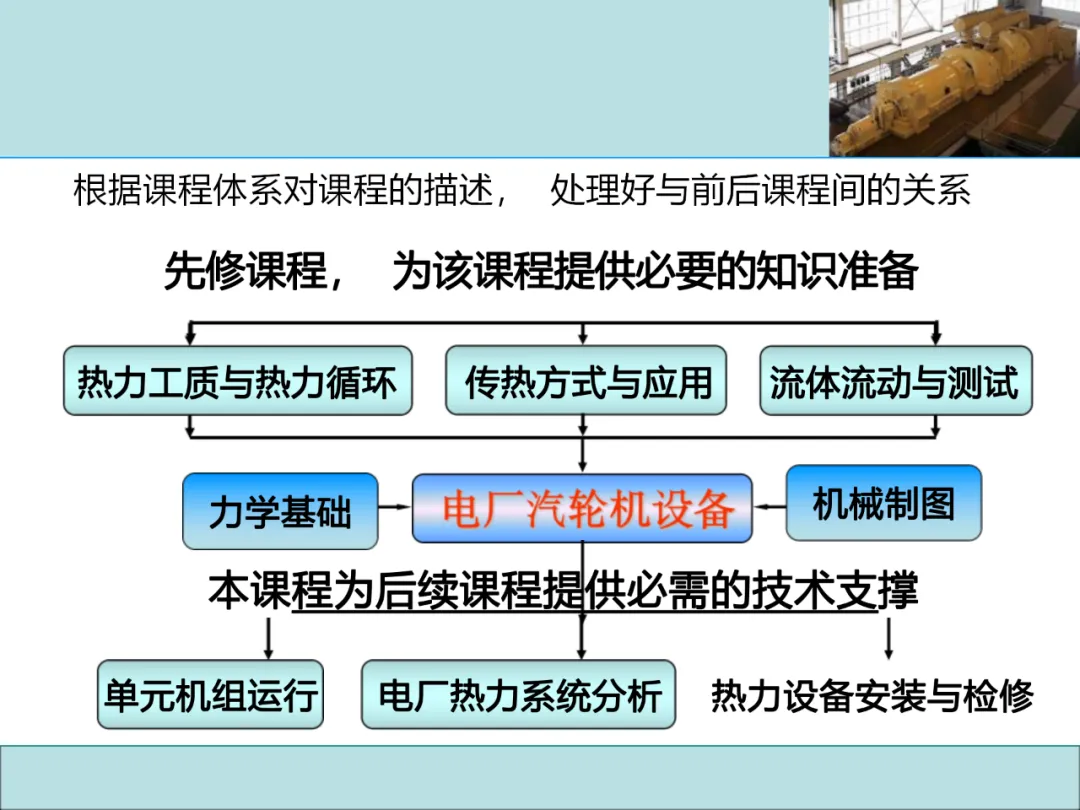 根据课程体系对课程的描述， 处理好与前后课程间的关系

先修课程， 为该课程提供必要的知识准备

热力工质与热力循环

传热方式与应用

流体流动与测试

力学基础

电厂汽轮机设备

机械制图

本课程为后续课程提供必需的技术支撑

单元机组运行

电厂热力系统分析

热力设备安装与检修